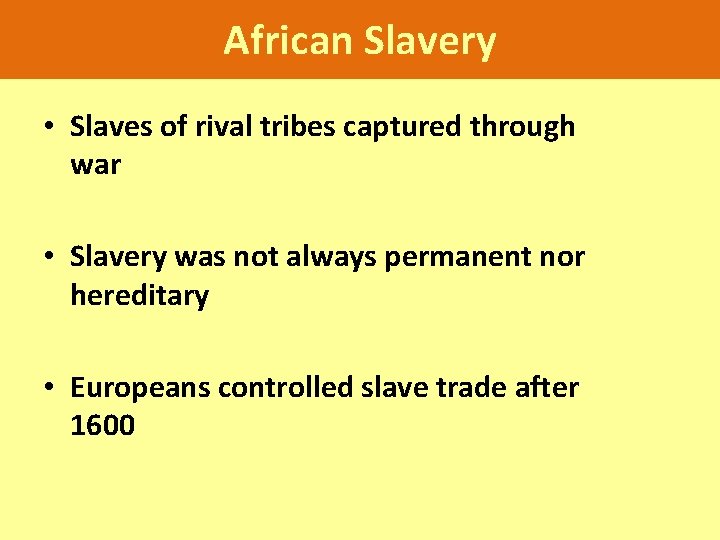 African Slavery

• Slaves of rival tribes captured through war

• Slavery was not always permanent nor hereditary

• Europeans controlled slave trade after 1600